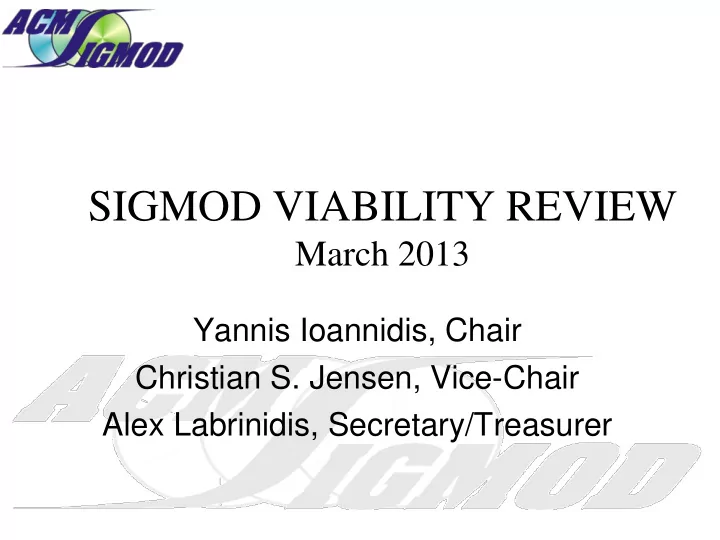 ACM SIGMOD

SIGMOD VIABILITY REVIEW
March 2013

Yannis Ioannidis, Chair
Christian S. Jensen, Vice-Chair
Alex Labrinidis, Secretary/Treasurer

ACM SIGMOD